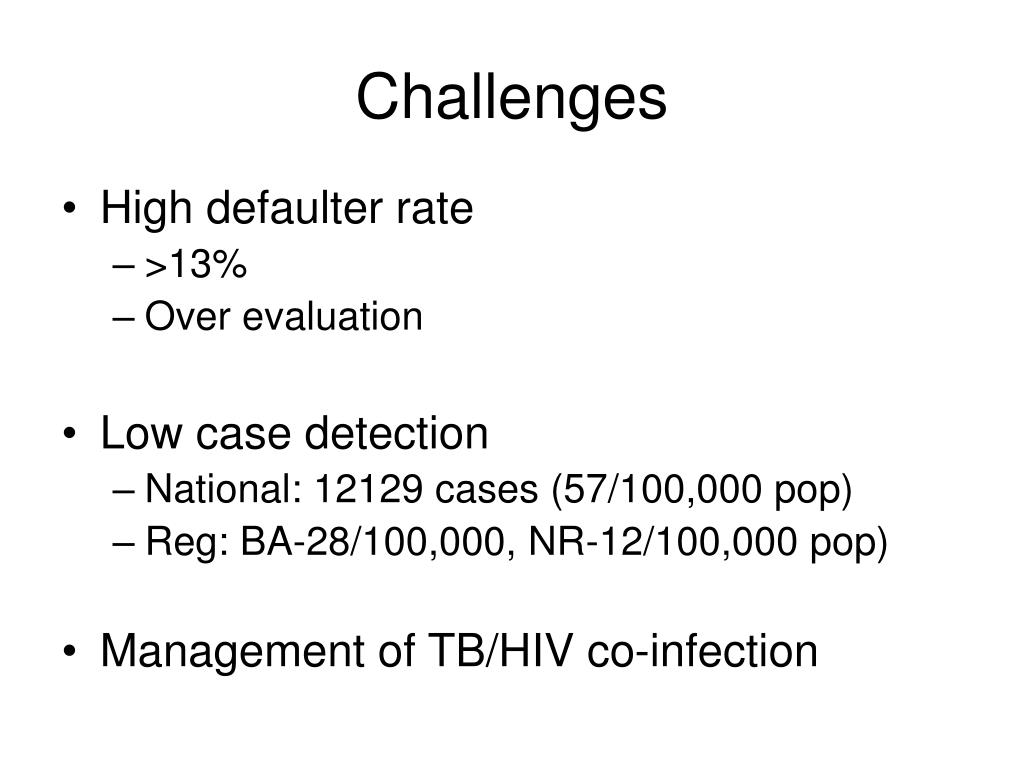 Challenges

• High defaulter rate
– >13%
– Over evaluation

• Low case detection
– National: 12129 cases (57/100,000 pop)
– Reg: BA-28/100,000, NR-12/100,000 pop)

• Management of TB/HIV co-infection